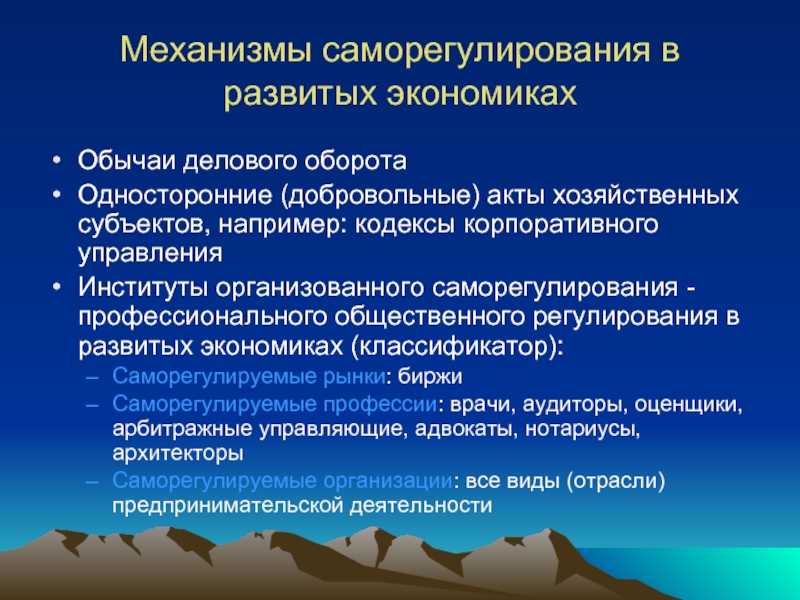 Механизмы саморегулирования в развитых экономиках

• Обычаи делового оборота
• Односторонние (добровольные) акты хозяйственных субъектов, например: кодексы корпоративного управления
• Институты организованного саморегулирования - профессионального общественного регулирования в развитых экономиках (классификатор):
– Саморегулируемые рынки: биржи
– Саморегулируемые профессии: врачи, аудиторы, оценщики, арбитражные управляющие, адвокаты, нотариусы, архитекторы
– Саморегулируемые организации: все виды (отрасли) предпринимательской деятельности